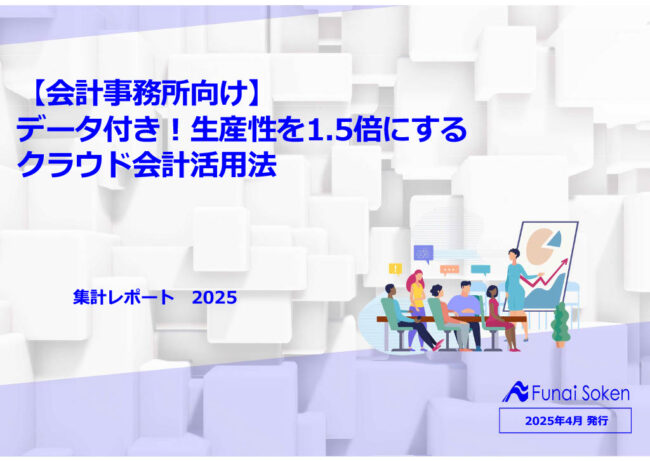 【会計事務所向け】
データ付き！生産性を1.5倍にする
クラウド会計活用法

集計レポート　2025

Funai Soken

2025年4月 発行